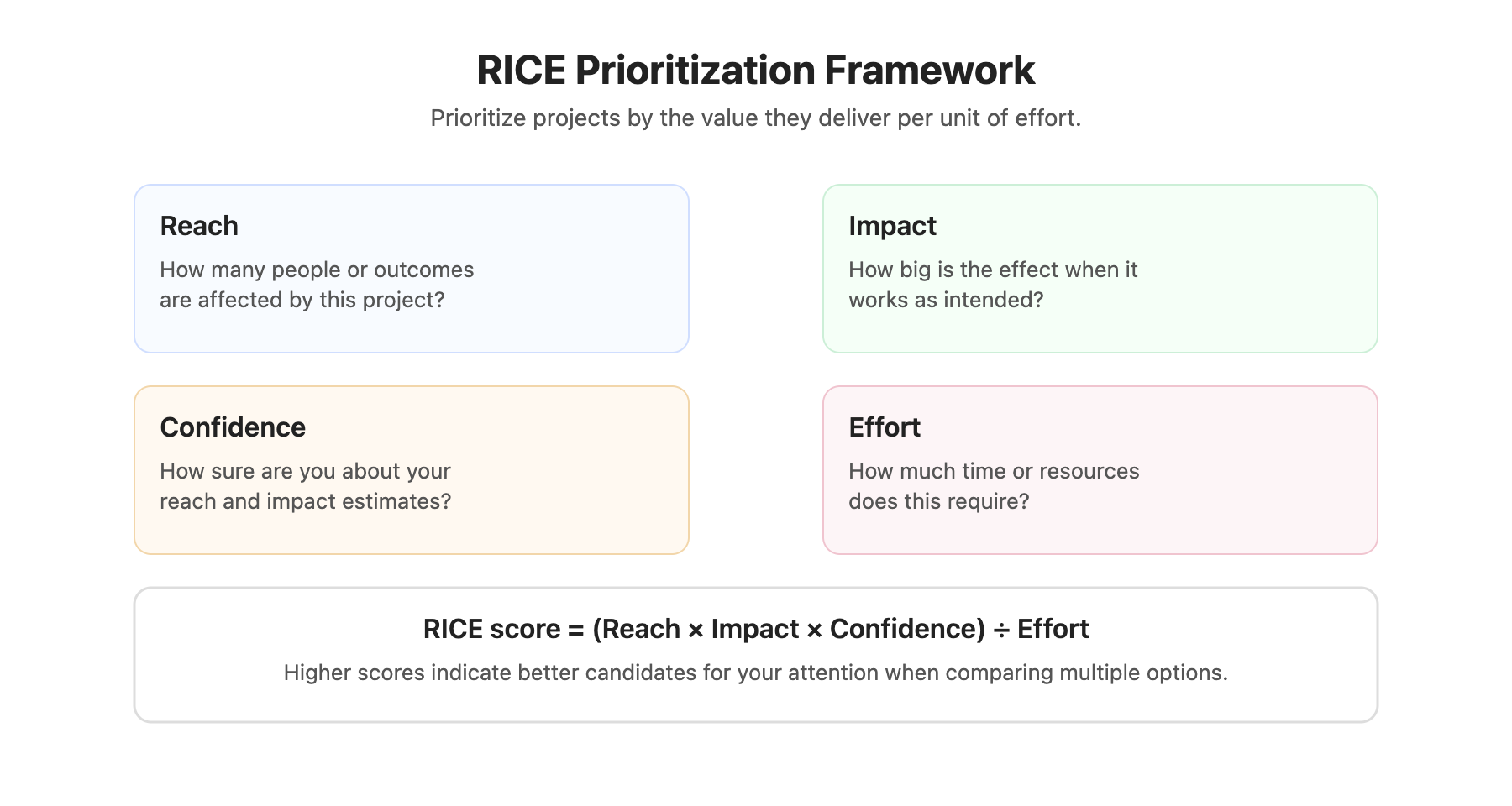 RICE Prioritization Framework

Prioritize projects by the value they deliver per unit of effort.

Reach

How many people or outcomes are affected by this project?

Impact

How big is the effect when it works as intended?

Confidence

How sure are you about your reach and impact estimates?

Effort

How much time or resources does this require?

RICE score = (Reach × Impact × Confidence) ÷ Effort

Higher scores indicate better candidates for your attention when comparing multiple options.